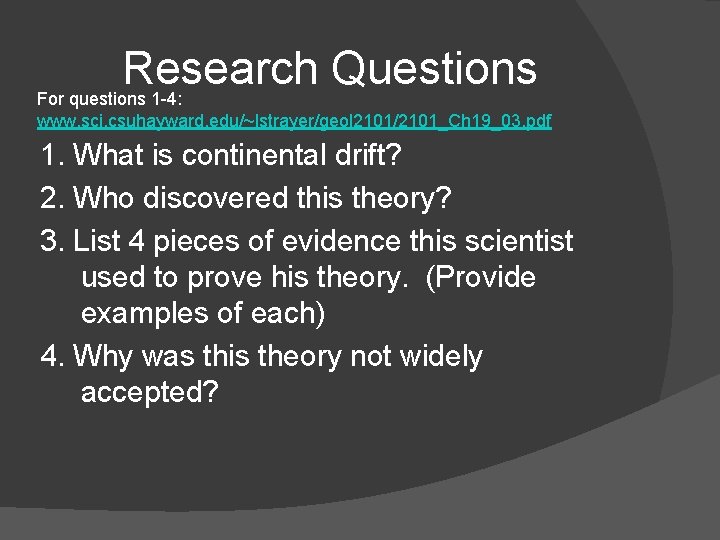 Research Questions

For questions 1-4:
www.sci.csuhayward.edu/~lstrayer/geol2101/2101_Ch19_03.pdf

1. What is continental drift?
2. Who discovered this theory?
3. List 4 pieces of evidence this scientist used to prove his theory. (Provide examples of each)
4. Why was this theory not widely accepted?